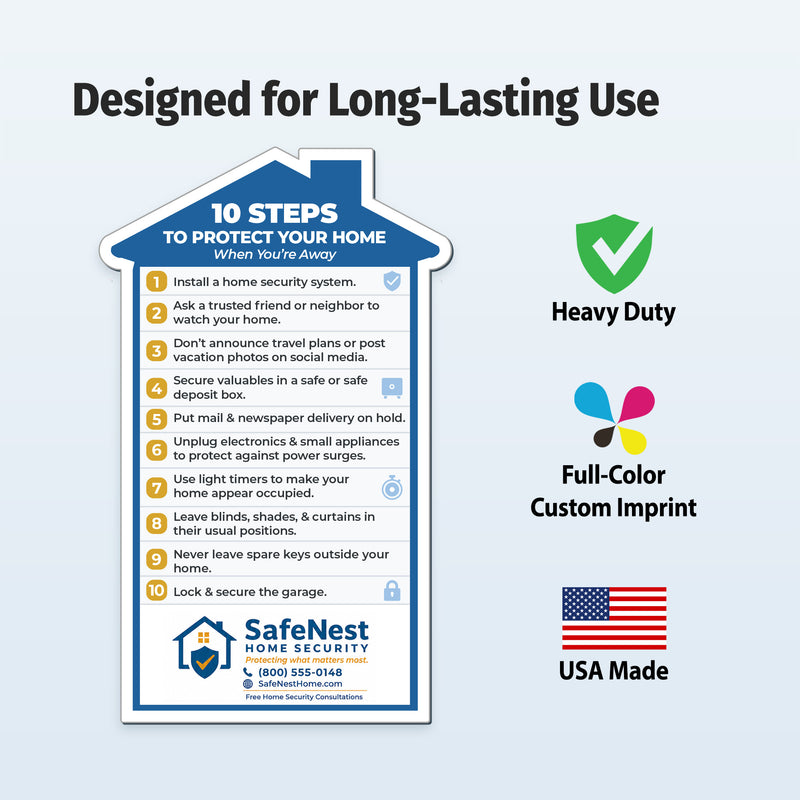 Designed for Long-Lasting Use

10 STEPS
TO PROTECT YOUR HOME
When You're Away

1 Install a home security system.

2 Ask a trusted friend or neighbor to watch your home.

3 Don't announce travel plans or post vacation photos on social media.

4 Secure valuables in a safe or safe deposit box.

5 Put mail & newspaper delivery on hold.

6 Unplug electronics & small appliances to protect against power surges.

7 Use light timers to make your home appear occupied.

8 Leave blinds, shades, & curtains in their usual positions.

9 Never leave spare keys outside your home.

10 Lock & secure the garage.

SafeNest
HOME SECURITY
Protecting what matters most.
(800) 555-0148
SafeNestHome.com
Free Home Security Consultations

Heavy Duty

Full-Color
Custom Imprint

USA Made